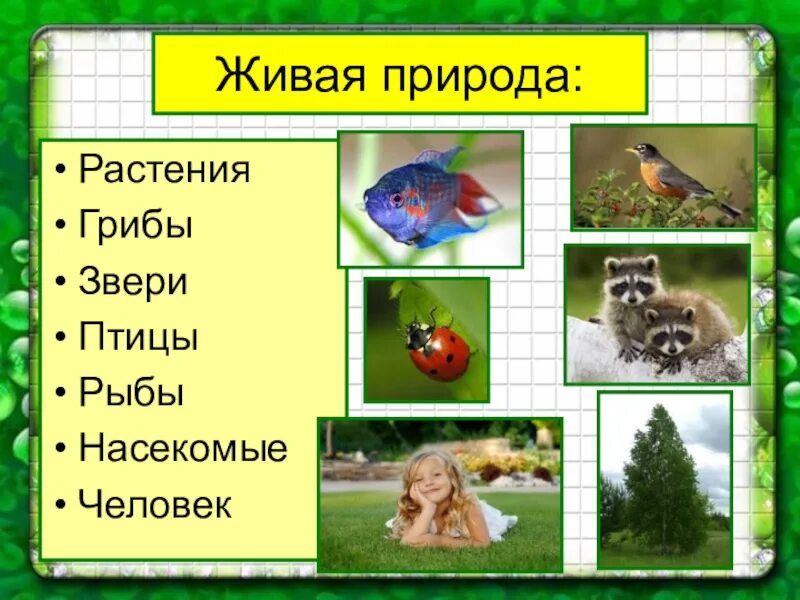 Живая природа:

• Растения
• Грибы
• Звери
• Птицы
• Рыбы
• Насекомые
• Человек